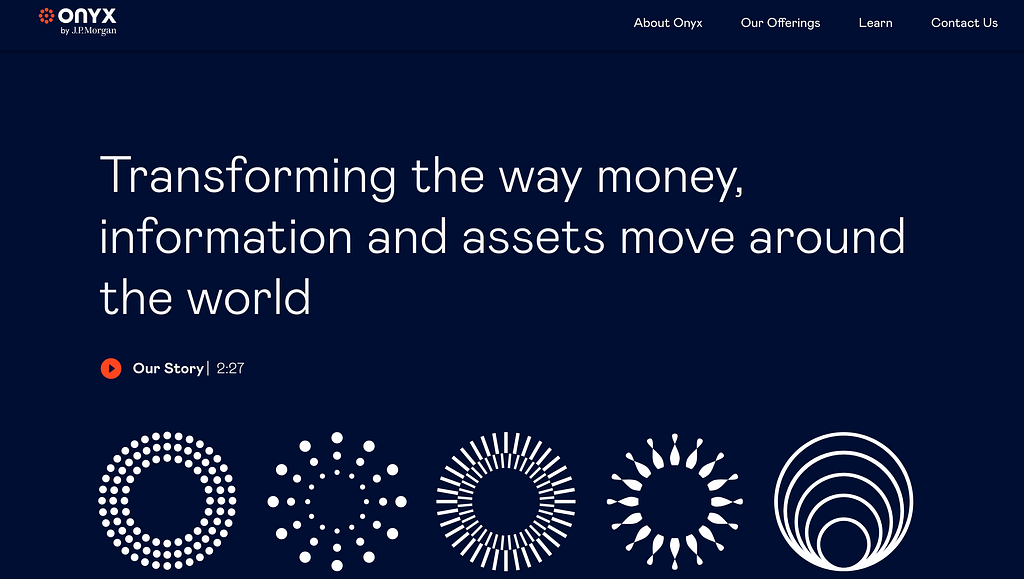 ONYX
by J.P.Morgan

About Onyx Our Offerings Learn Contact Us

Transforming the way money, information and assets move around the world

Our Story | 2:27